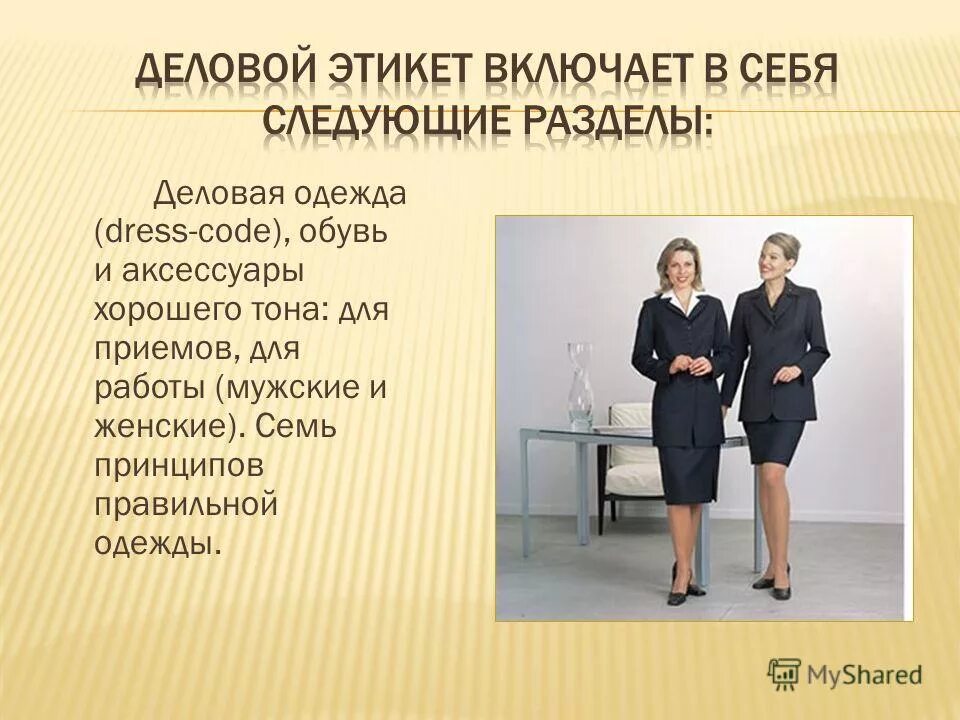 ДЕЛОВОЙ ЭТИКЕТ ВКЛЮЧАЕТ В СЕБЯ СЛЕДУЮЩИЕ РАЗДЕЛЫ:

Деловая одежда (dress-code), обувь и аксессуары хорошего тона: для приемов, для работы (мужские и женские). Семь принципов правильной одежды.

MyShared